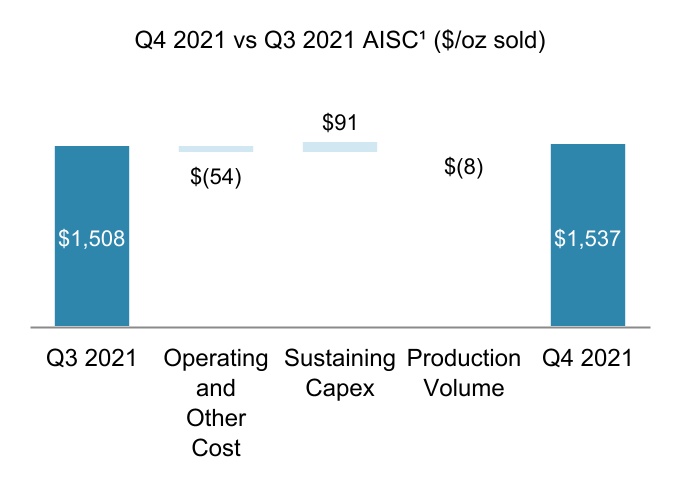 Q4 2021 vs Q3 2021 AISC¹ ($/oz sold)

$1,508

$(54)

$91

$(8)

$1,537

Q3 2021

Operating and Other Cost

Sustaining Capex

Production Volume

Q4 2021